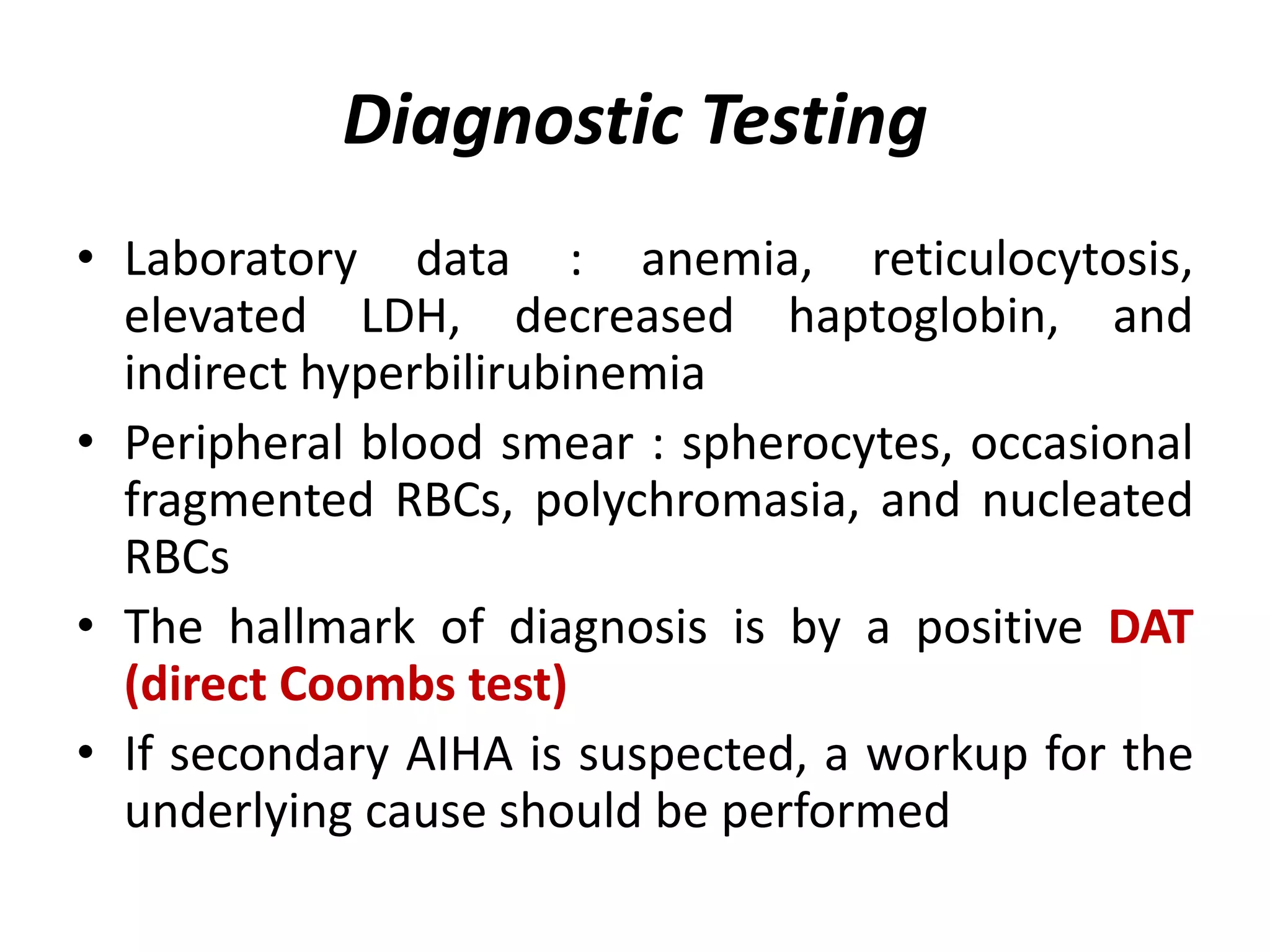 Diagnostic Testing

• Laboratory data : anemia, reticulocytosis, elevated LDH, decreased haptoglobin, and indirect hyperbilirubinemia

• Peripheral blood smear : spherocytes, occasional fragmented RBCs, polychromasia, and nucleated RBCs

• The hallmark of diagnosis is by a positive DAT (direct Coombs test)

• If secondary AIHA is suspected, a workup for the underlying cause should be performed